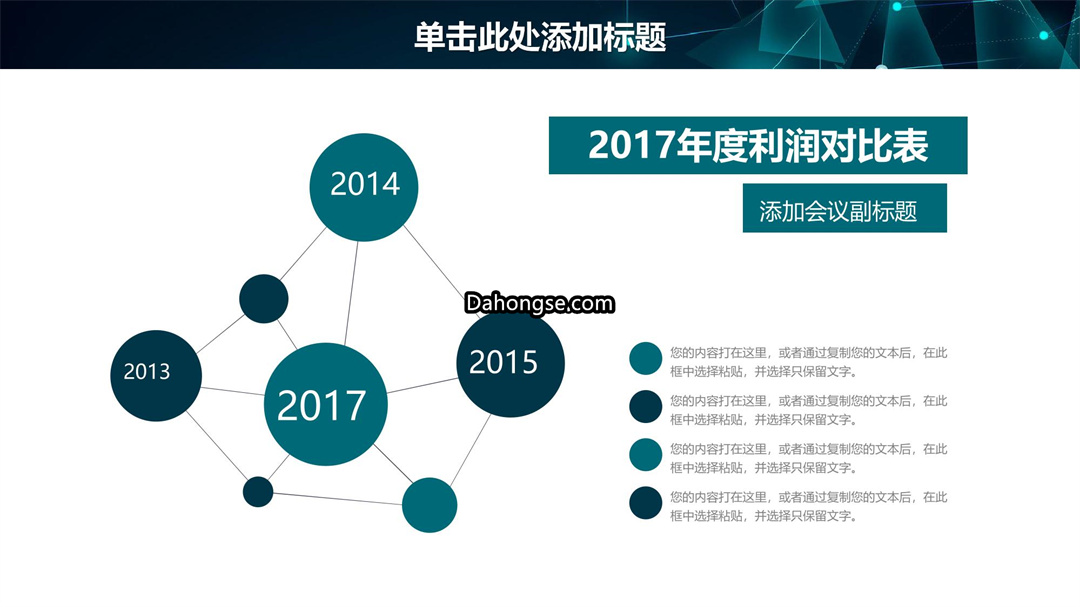 单击此处添加标题

2017年度利润对比表

添加会议副标题

2014

2013

2017

2015

Dahongse.com

您的内容打在这里，或者通过复制您的文本后，在此框中选择粘贴，并选择只保留文字。

您的内容打在这里，或者通过复制您的文本后，在此框中选择粘贴，并选择只保留文字。

您的内容打在这里，或者通过复制您的文本后，在此框中选择粘贴，并选择只保留文字。

您的内容打在这里，或者通过复制您的文本后，在此框中选择粘贴，并选择只保留文字。